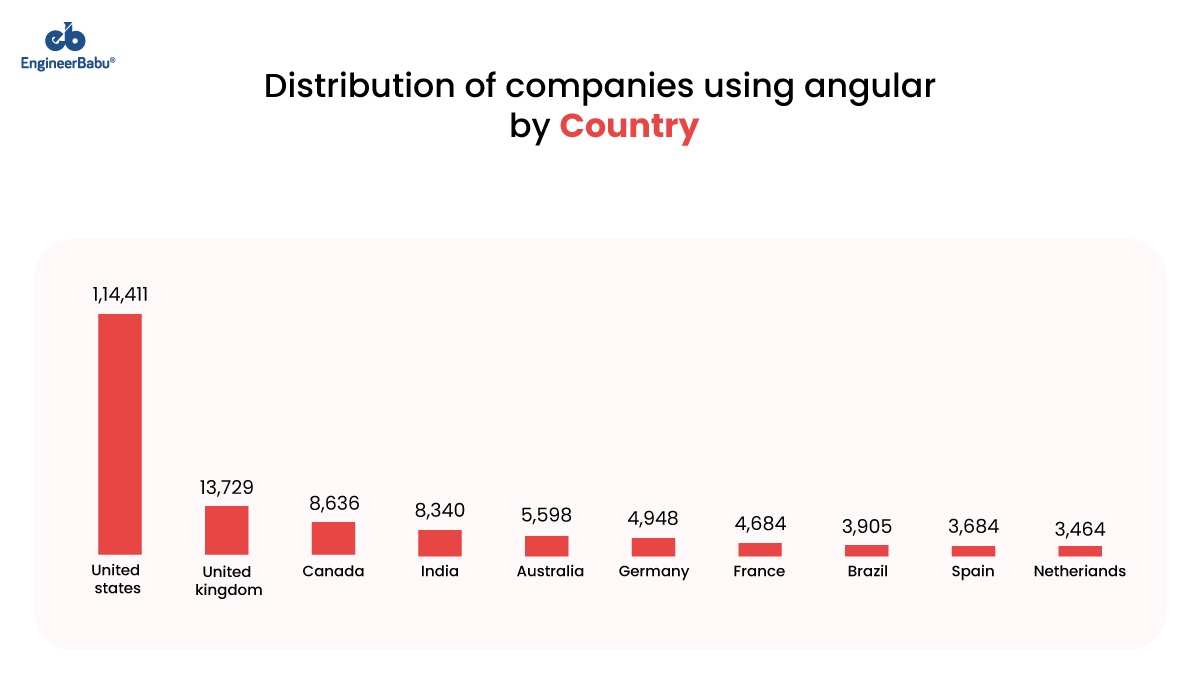 eb
EngineerBabu®

Distribution of companies using angular by Country

1,14,411
United states

13,729
United kingdom

8,636
Canada

8,340
India

5,598
Australia

4,948
Germany

4,684
France

3,905
Brazil

3,684
Spain

3,464
Netheriands